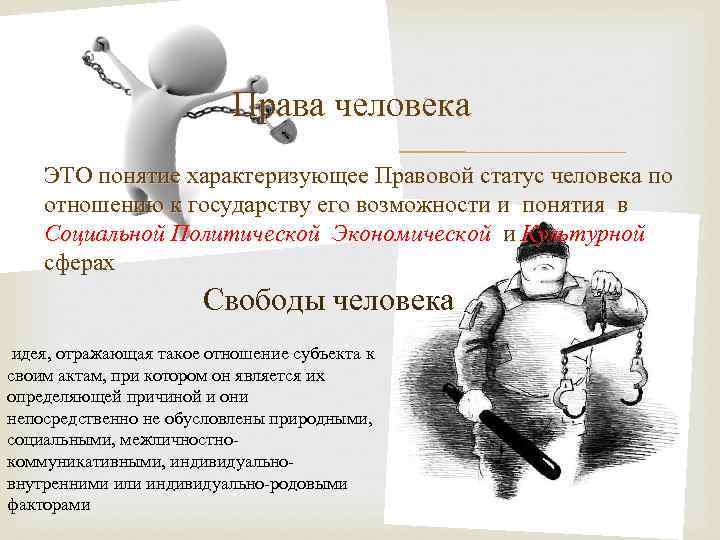 Права человека

ЭТО понятие характеризующее Правовой статус человека по отношению к государству его возможности и понятия в Социальной Политической Экономической и Культурной сферах

Свободы человека

идея, отражающая такое отношение субъекта к своим актам, при котором он является их определяющей причиной и они непосредственно не обусловлены природными, социальными, межличностно-коммуникативными, индивидуально-внутренними или индивидуально-родовыми факторами